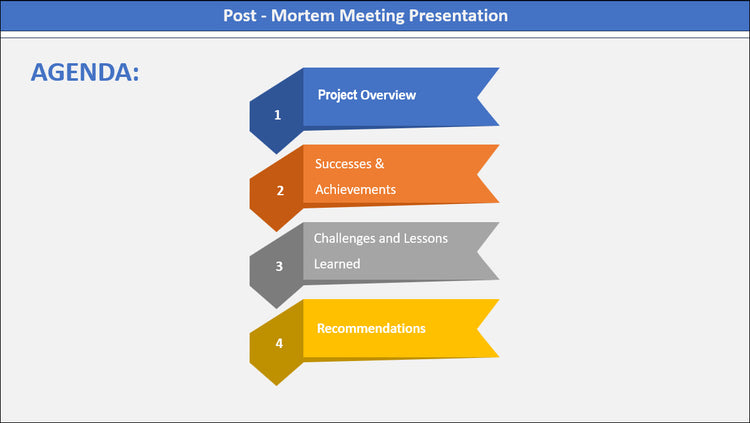 Post - Mortem Meeting Presentation

AGENDA:

1 Project Overview

2 Successes & Achievements

3 Challenges and Lessons Learned

4 Recommendations